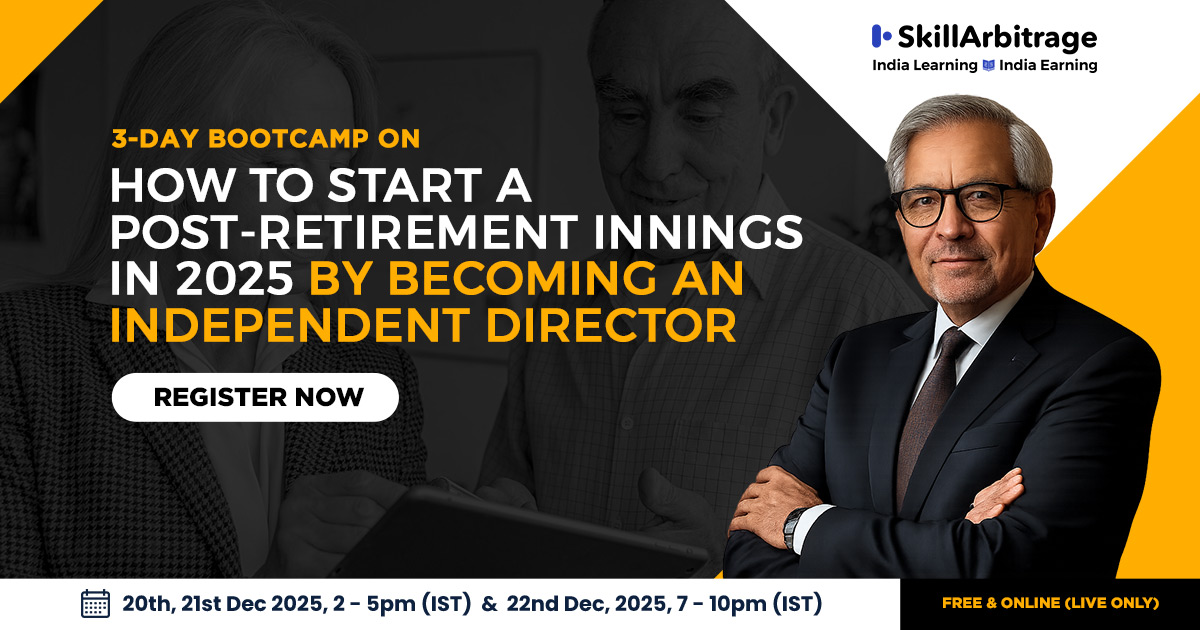 SkillArbitrage
India Learning India Earning

3-DAY BOOTCAMP ON
HOW TO START A POST-RETIREMENT INNINGS IN 2025 BY BECOMING AN INDEPENDENT DIRECTOR

REGISTER NOW

20th, 21st Dec 2025, 2 - 5pm (IST) & 22nd Dec, 2025, 7 - 10pm (IST)

FREE & ONLINE (LIVE ONLY)